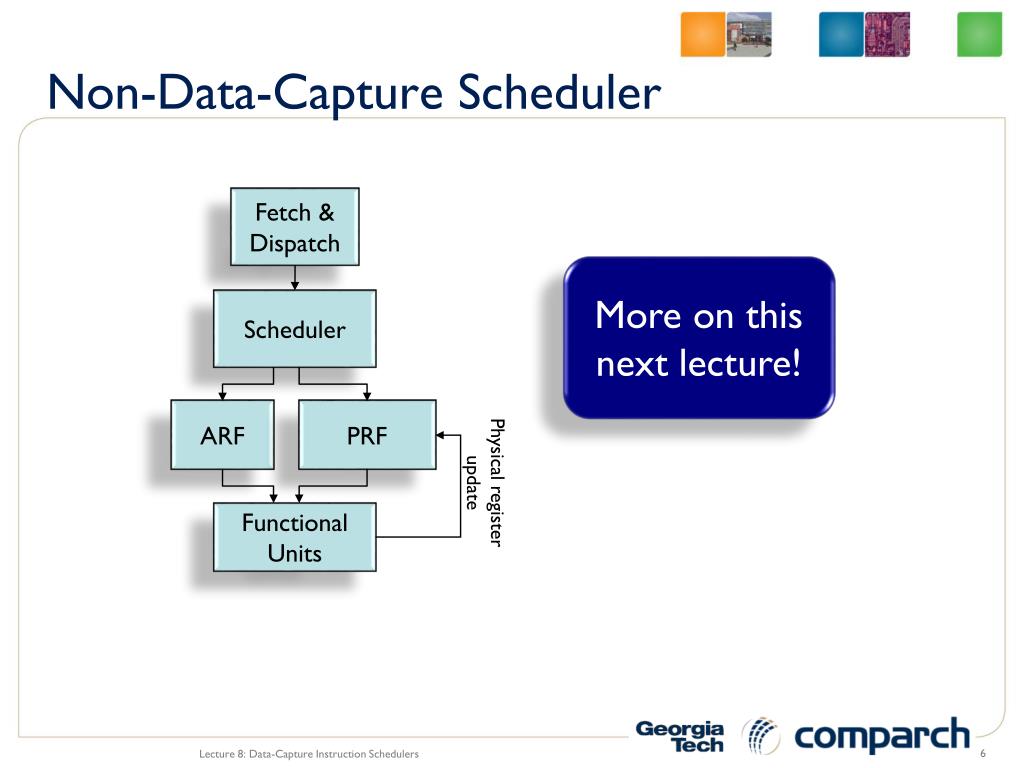 Non-Data-Capture Scheduler

Fetch & Dispatch

Scheduler

ARF

PRF

Functional Units

Physical register update

More on this next lecture!

Georgia Tech

comparch

Lecture 8: Data-Capture Instruction Schedulers

6